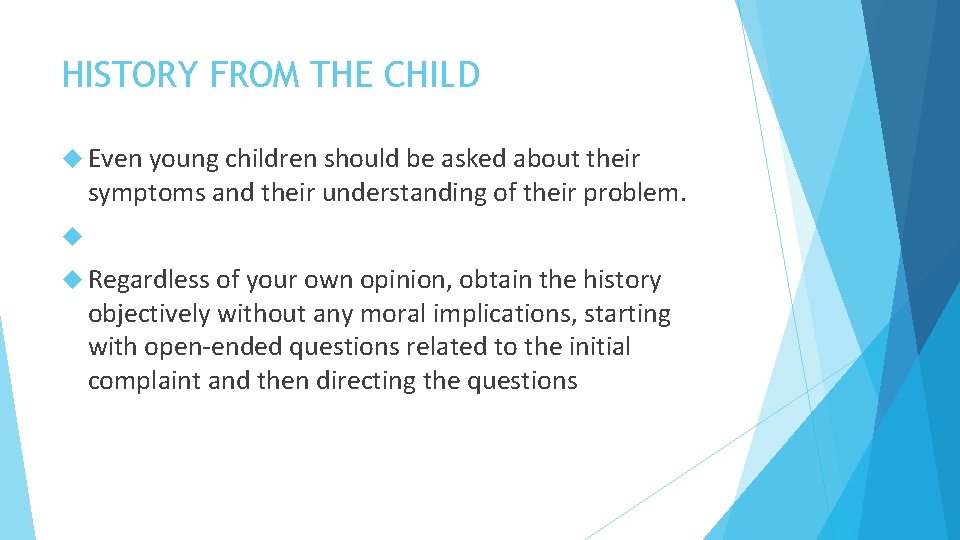 HISTORY FROM THE CHILD

Even young children should be asked about their symptoms and their understanding of their problem.

Regardless of your own opinion, obtain the history objectively without any moral implications, starting with open-ended questions related to the initial complaint and then directing the questions